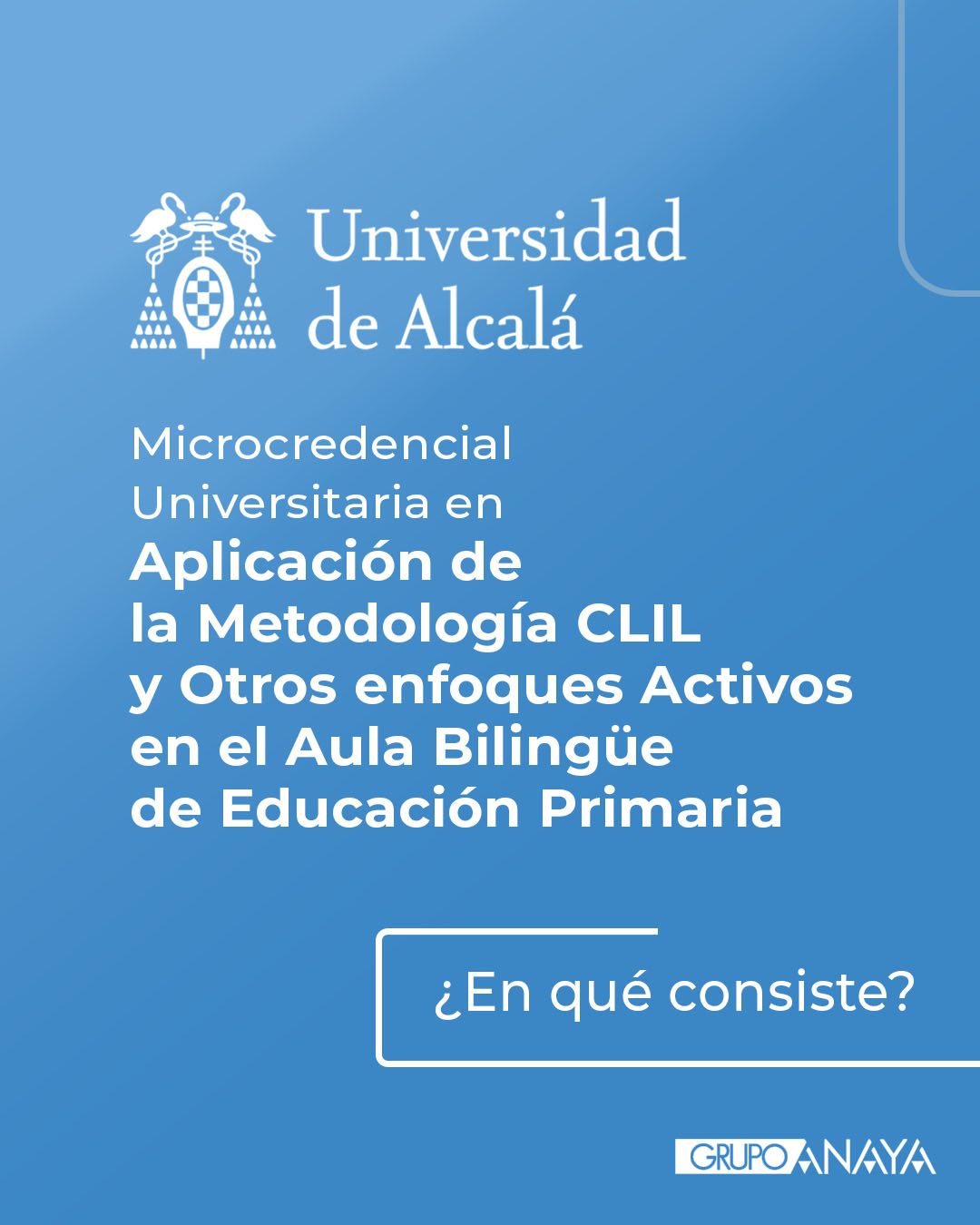 Universidad de Alcalá

Microcredencial Universitaria en
Aplicación de la Metodología CLIL y Otros enfoques Activos en el Aula Bilingüe de Educación Primaria

¿En qué consiste?

GRUPO ANAYA